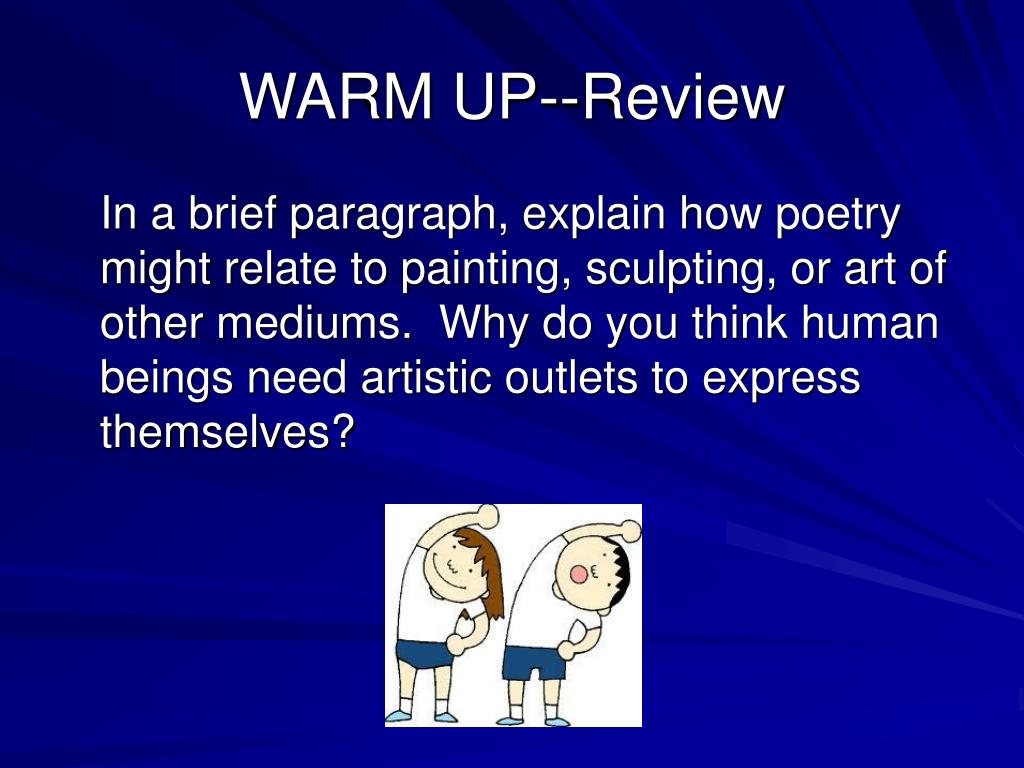 WARM UP--Review

In a brief paragraph, explain how poetry might relate to painting, sculpting, or art of other mediums.  Why do you think human beings need artistic outlets to express themselves?